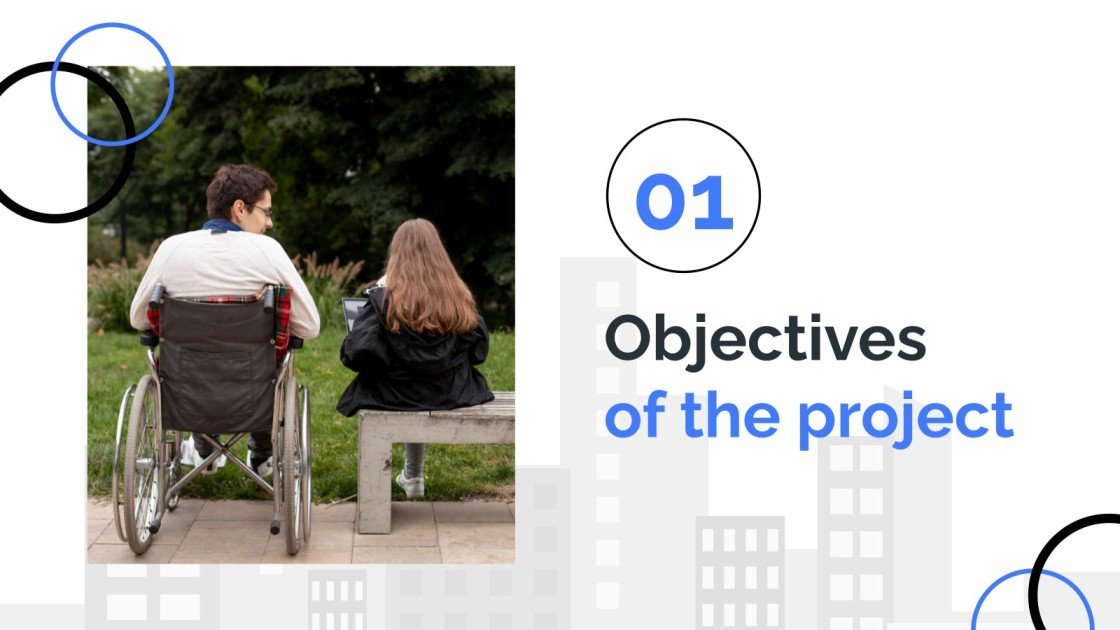 01

Objectives
of the project